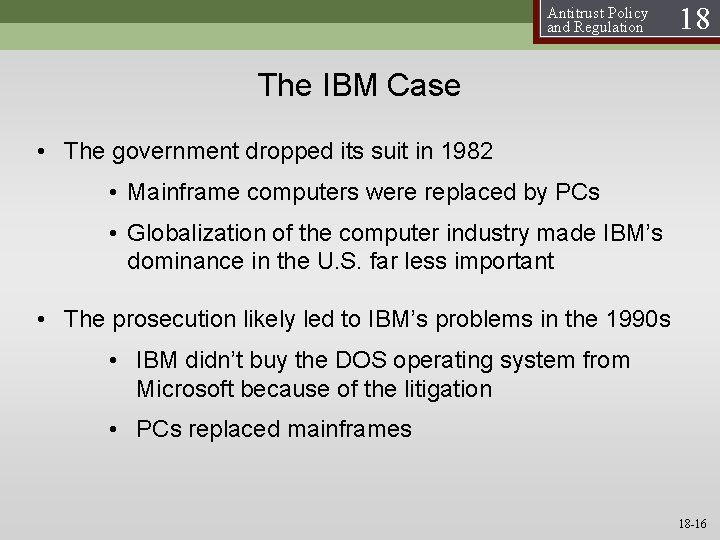 Antitrust Policy and Regulation 18

The IBM Case

• The government dropped its suit in 1982
• Mainframe computers were replaced by PCs
• Globalization of the computer industry made IBM's dominance in the U.S. far less important

• The prosecution likely led to IBM's problems in the 1990s
• IBM didn't buy the DOS operating system from Microsoft because of the litigation
• PCs replaced mainframes

18-16